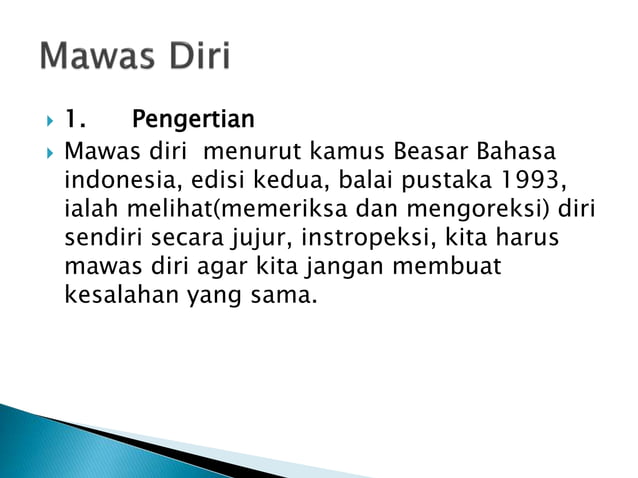 Mawas Diri

1. Pengertian

Mawas diri menurut kamus Beasar Bahasa indonesia, edisi kedua, balai pustaka 1993, ialah melihat(memeriksa dan mengoreksi) diri sendiri secara jujur, instropeksi, kita harus mawas diri agar kita jangan membuat kesalahan yang sama.